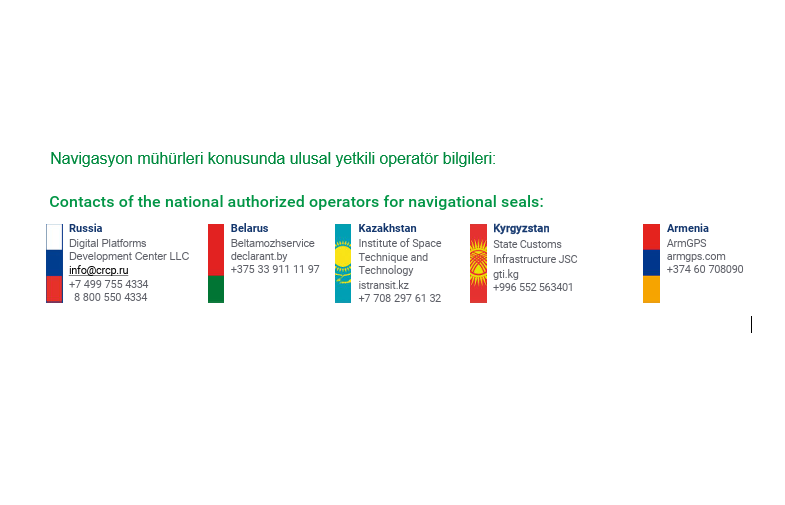 Navigasyon mühürleri konusunda ulusal yetkili operatör bilgileri:

Contacts of the national authorized operators for navigational seals:

Russia
Digital Platforms Development Center LLC
info@crcp.ru
+7 499 755 4334
8 800 550 4334

Belarus
Beltamozhservice
declarant.by
+375 33 911 11 97

Kazakhstan
Institute of Space Technique and Technology
istransit.kz
+7 708 297 61 32

Kyrgyzstan
State Customs Infrastructure JSC
gti.kg
+996 552 563401

Armenia
ArmGPS
armgps.com
+374 60 708090